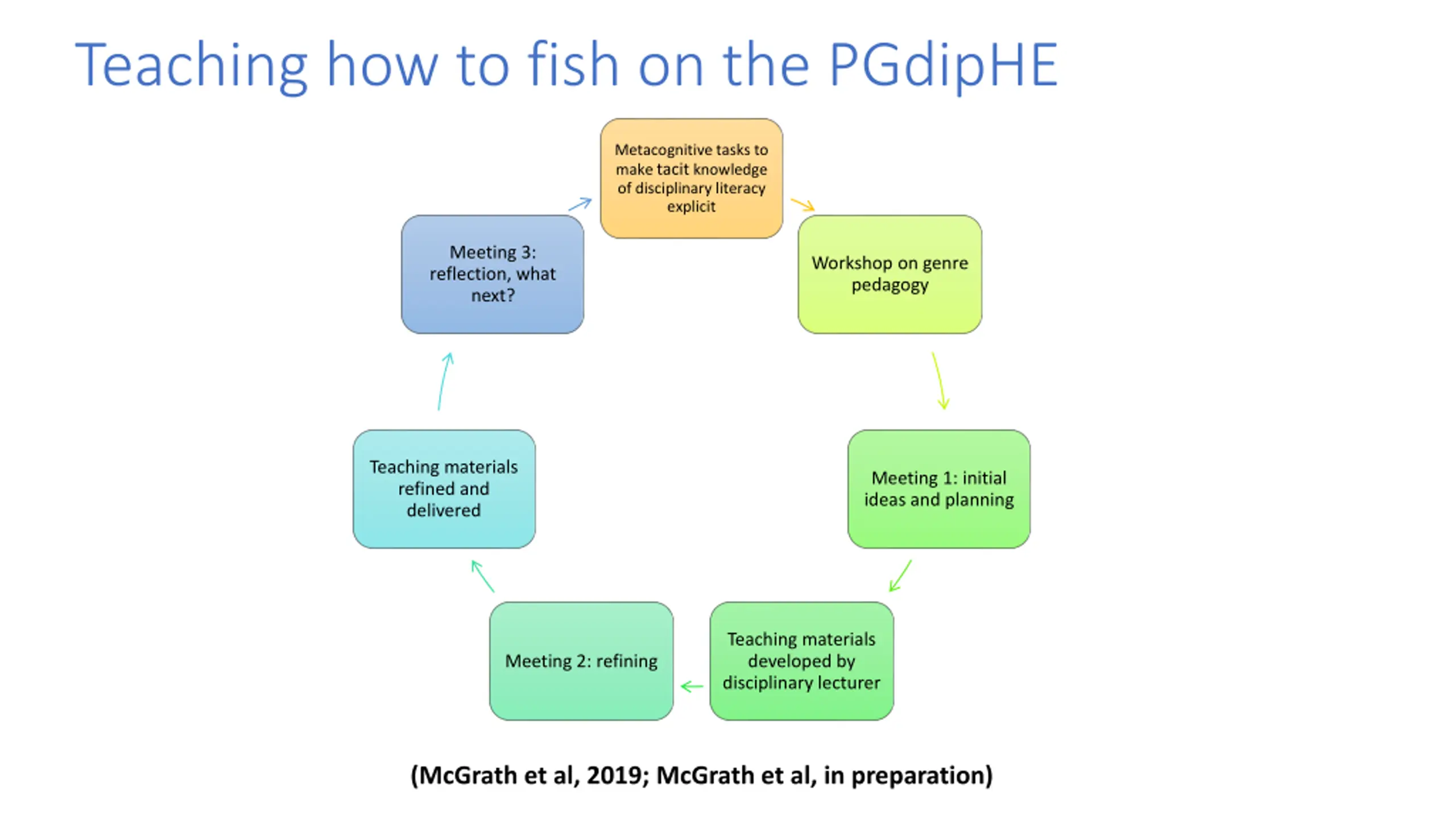 Teaching how to fish on the PGdipHE

Metacognitive tasks to make tacit knowledge of disciplinary literacy explicit

Workshop on genre pedagogy

Meeting 1: initial ideas and planning

Teaching materials developed by disciplinary lecturer

Meeting 2: refining

Teaching materials refined and delivered

Meeting 3: reflection, what next?

(McGrath et al, 2019; McGrath et al, in preparation)